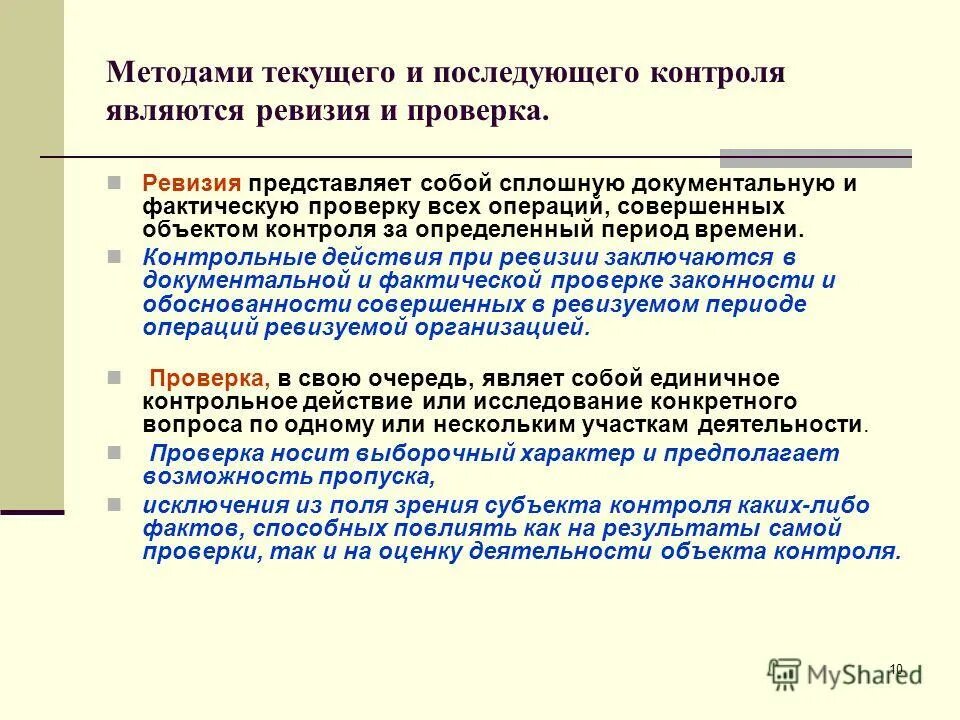 Методами текущего и последующего контроля являются ревизия и проверка.

Ревизия представляет собой сплошную документальную и фактическую проверку всех операций, совершенных объектом контроля за определенный период времени.

Контрольные действия при ревизии заключаются в документальной и фактической проверке законности и обоснованности совершенных в ревизуемом периоде операций ревизуемой организацией.

Проверка, в свою очередь, являет собой единичное контрольное действие или исследование конкретного вопроса по одному или нескольким участкам деятельности.

Проверка носит выборочный характер и предполагает возможность пропуска,

исключения из поля зрения субъекта контроля каких-либо фактов, способных повлиять как на результаты самой проверки, так и на оценку деятельности объекта контроля.

10

MyShared